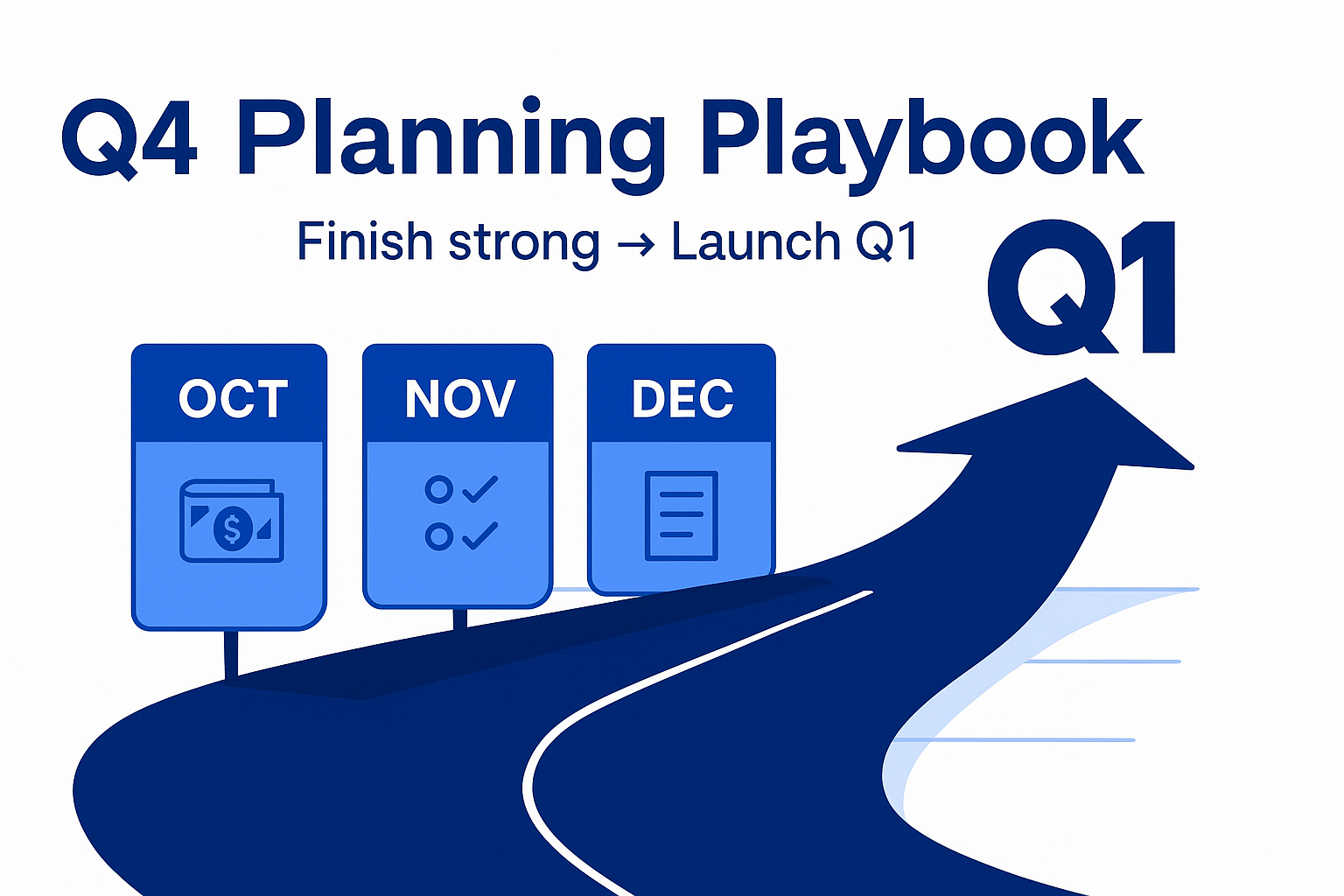 Q4 Planning Playbook

Finish strong → Launch Q1

Q1

OCT

$

NOV

DEC